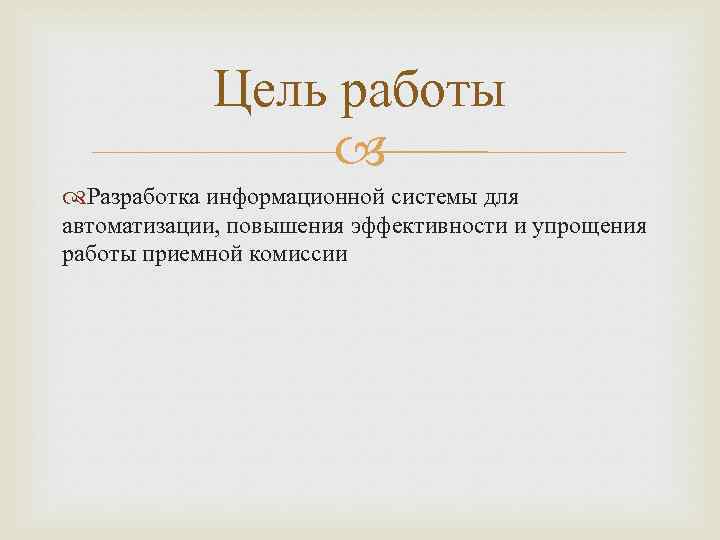 Цель работы

Разработка информационной системы для автоматизации, повышения эффективности и упрощения работы приемной комиссии